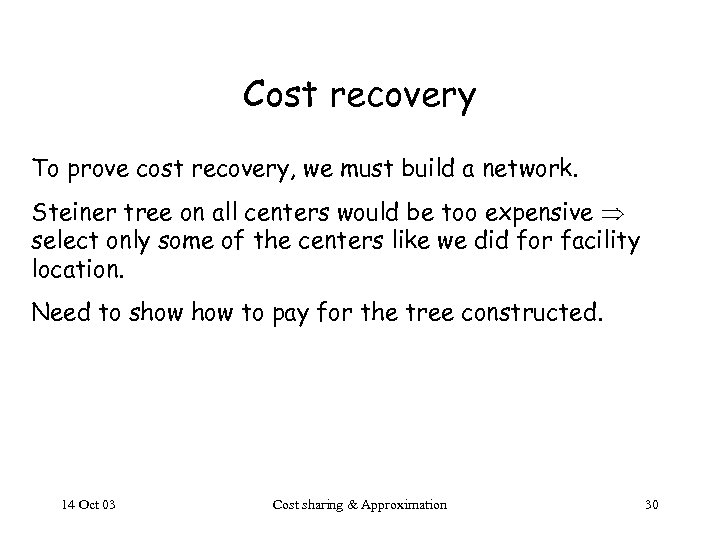 Cost recovery

To prove cost recovery, we must build a network.

Steiner tree on all centers would be too expensive $\Rightarrow$ select only some of the centers like we did for facility location.

Need to show how to pay for the tree constructed.

14 Oct 03 Cost sharing & Approximation 30